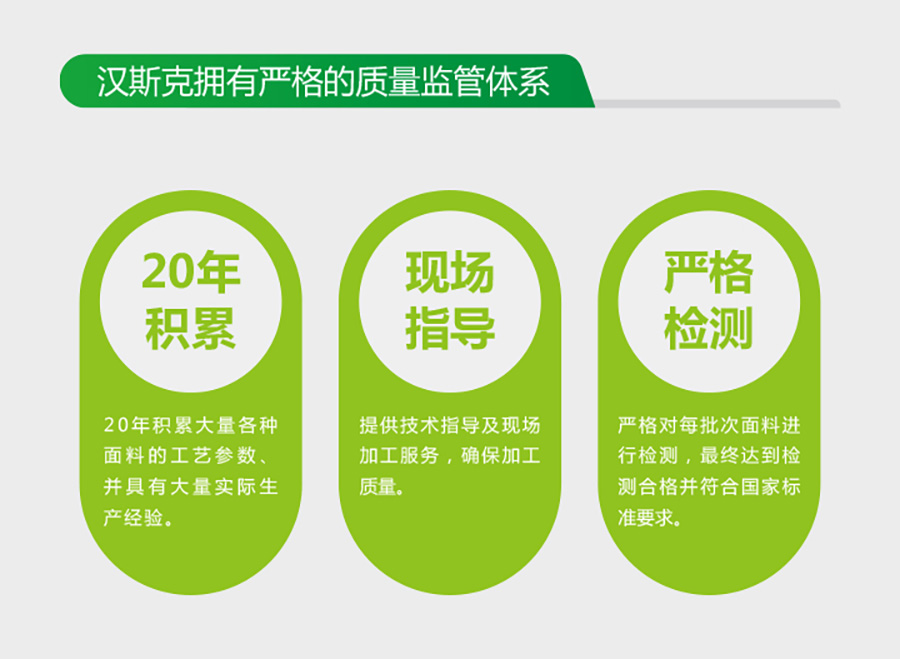 汉斯克拥有严格的质量监管体系

20年积累

20年积累大量各种面料的工艺参数、并具有大量实际生产经验。

现场指导

提供技术指导及现场加工服务，确保加工质量。

严格检测

严格对每批次面料进行检测，最终达到检测合格并符合国家标准要求。